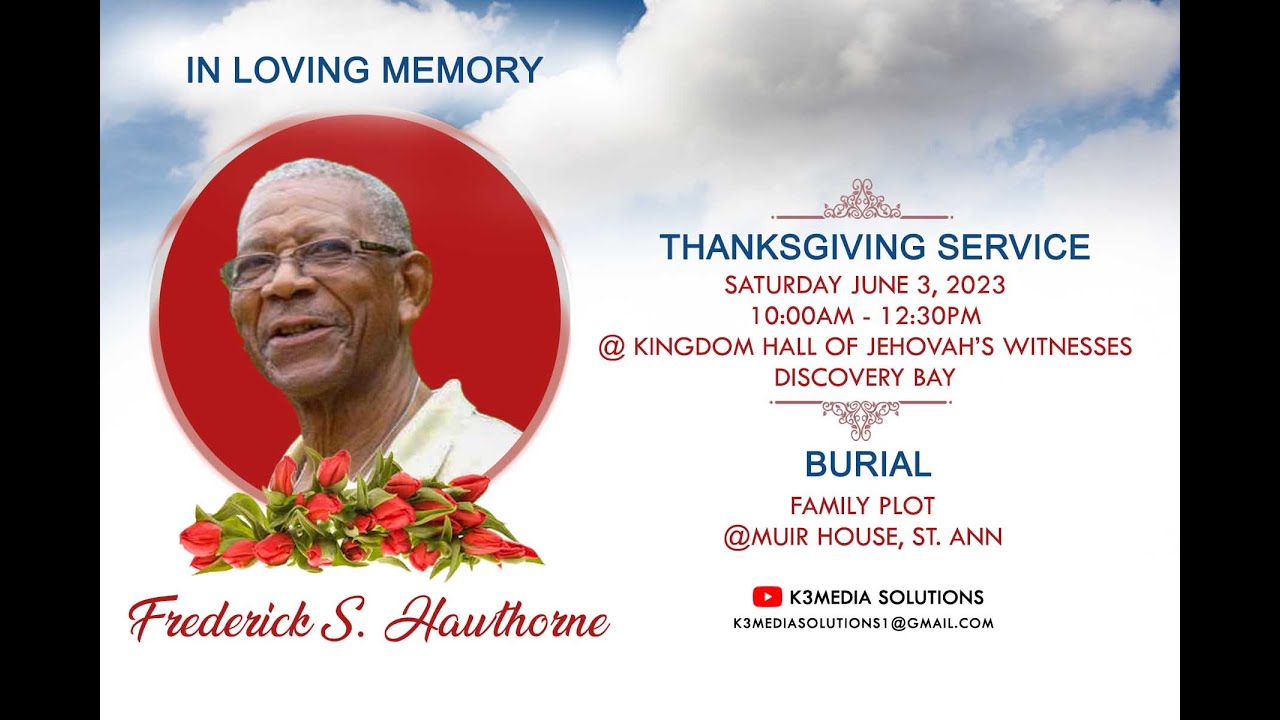 IN LOVING MEMORY

Frederick S. Hawthorne

THANKSGIVING SERVICE
SATURDAY JUNE 3, 2023
10:00AM - 12:30PM
@ KINGDOM HALL OF JEHOVAH'S WITNESSES
DISCOVERY BAY

BURIAL
FAMILY PLOT
@MUIR HOUSE, ST. ANN

K3MEDIA SOLUTIONS
K3MEDIASOLUTIONS1@GMAIL.COM